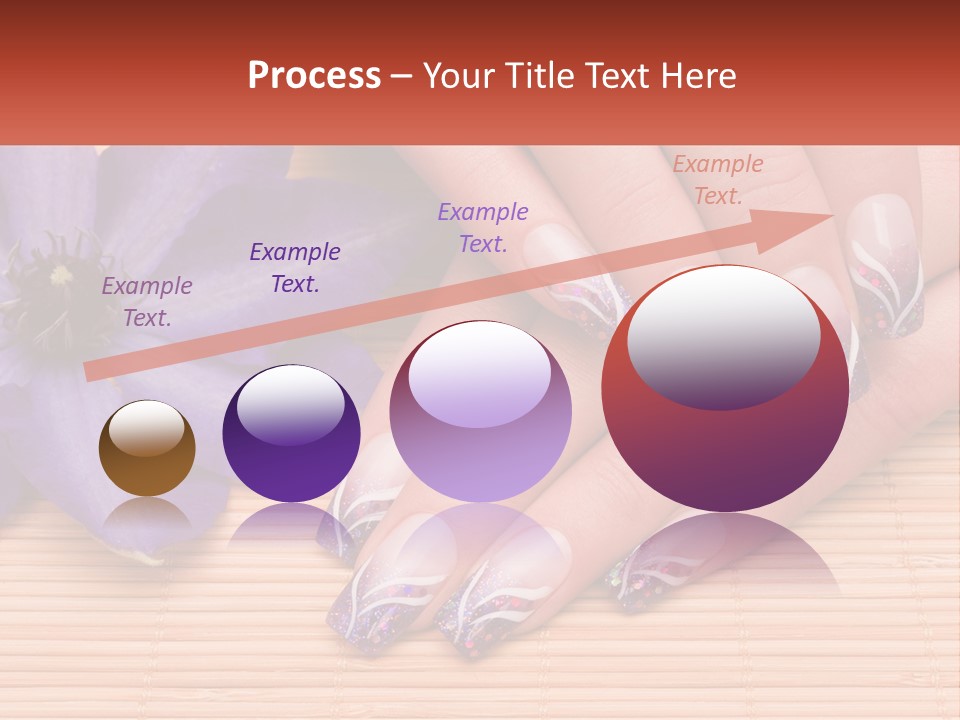 Process – Your Title Text Here

Example Text.

Example Text.

Example Text.

Example Text.